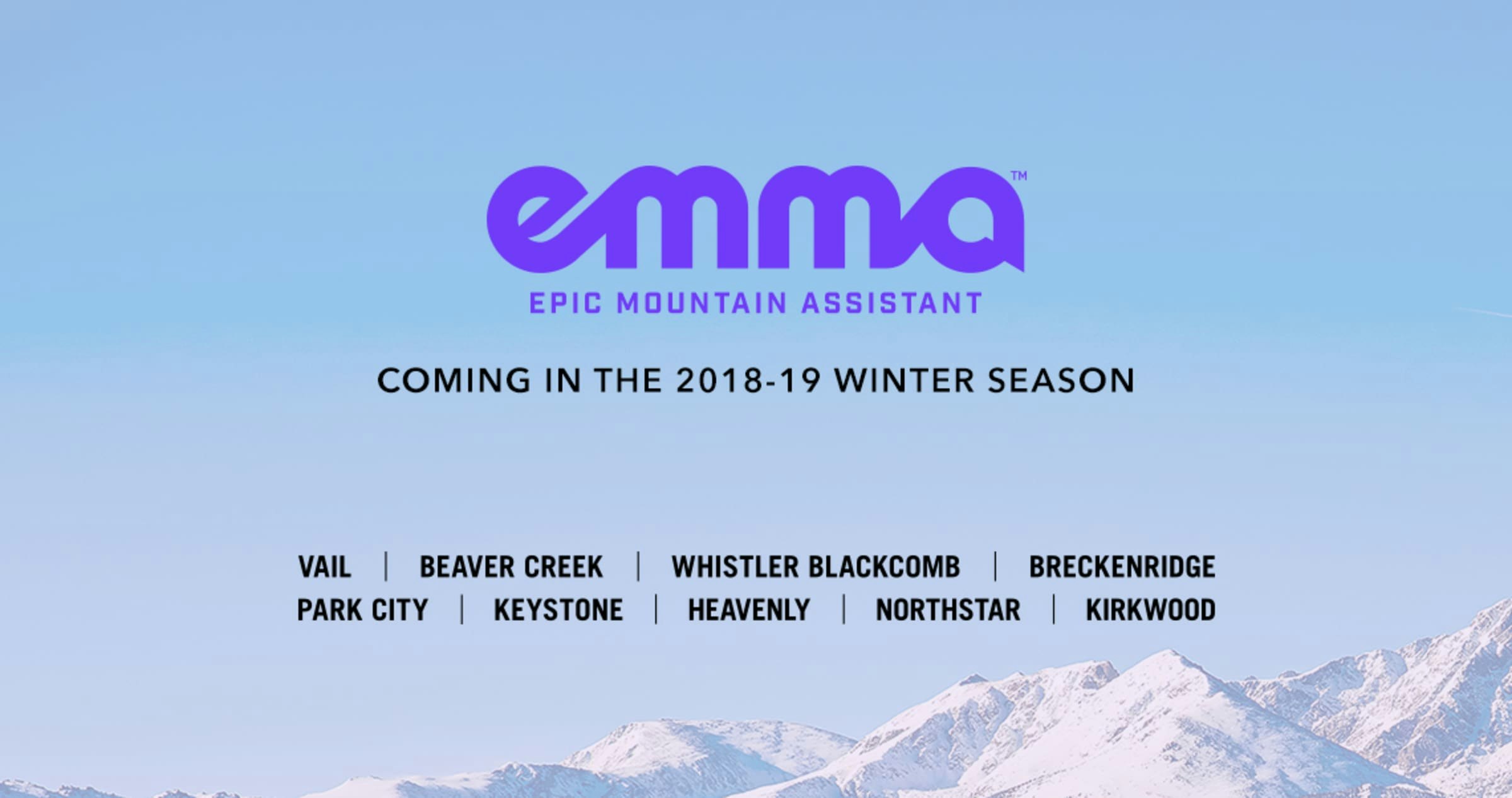 emma™
EPIC MOUNTAIN ASSISTANT

COMING IN THE 2018-19 WINTER SEASON

VAIL | BEAVER CREEK | WHISTLER BLACKCOMB | BRECKENRIDGE
PARK CITY | KEYSTONE | HEAVENLY | NORTHSTAR | KIRKWOOD